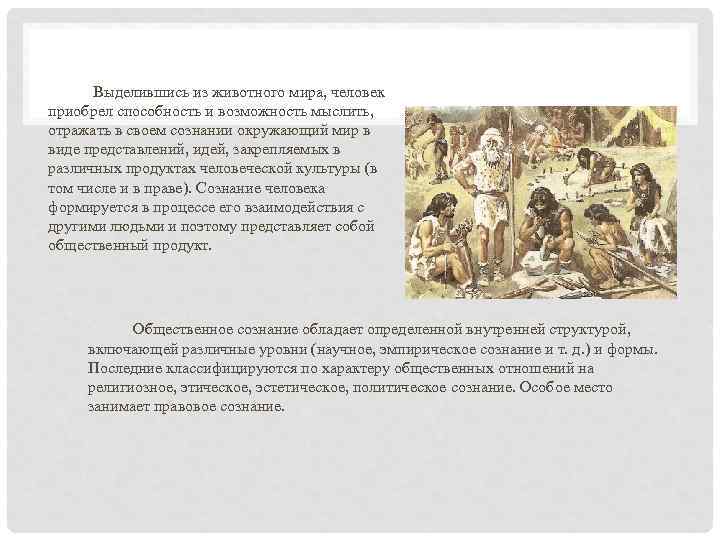 Выделившись из животного мира, человек приобрел способность и возможность мыслить, отражать в своем сознании окружающий мир в виде представлений, идей, закрепляемых в различных продуктах человеческой культуры (в том числе и в праве). Сознание человека формируется в процессе его взаимодействия с другими людьми и поэтому представляет собой общественный продукт.

Общественное сознание обладает определенной внутренней структурой, включающей различные уровни (научное, эмпирическое сознание и т. д.) и формы. Последние классифицируются по характеру общественных отношений на религиозное, этическое, эстетическое, политическое сознание. Особое место занимает правовое сознание.